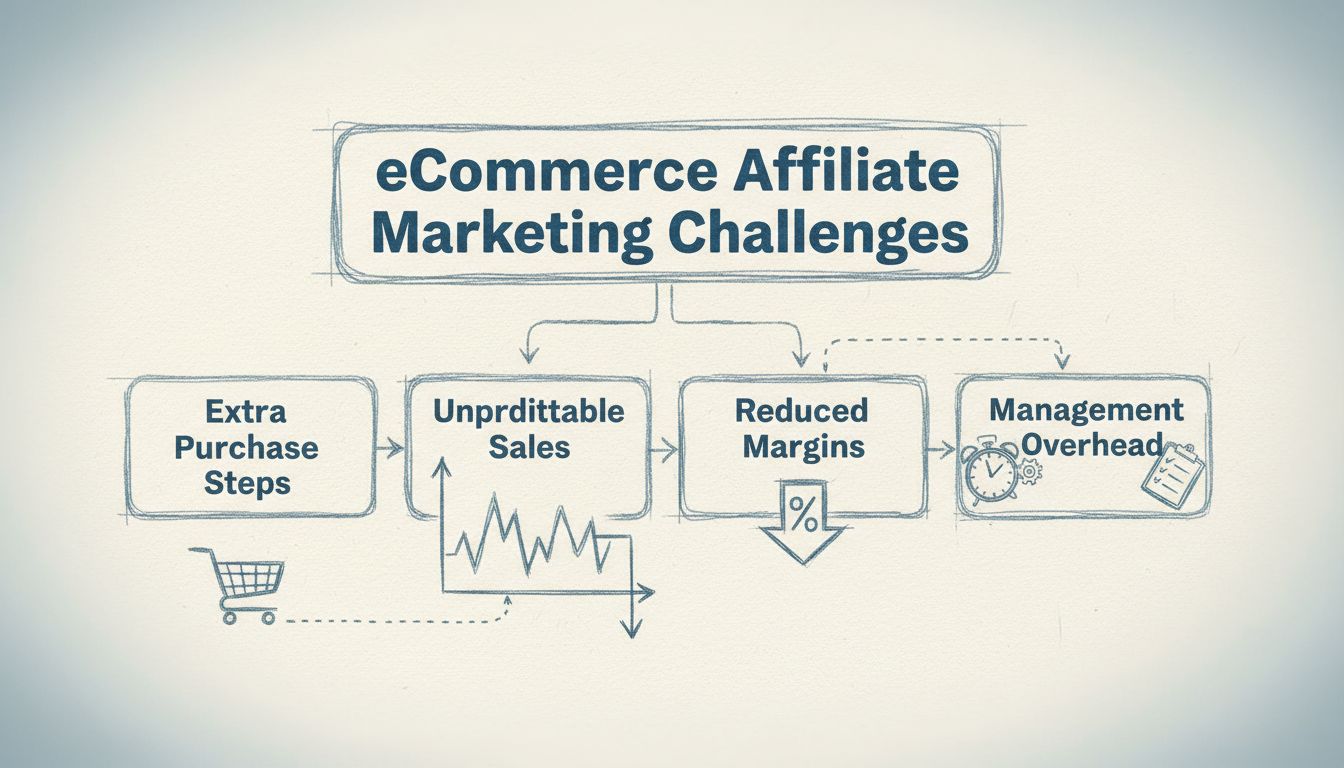 eCommerce Affiliate Marketing Challenges

Extra Purchase Steps

Unprdittable Sales

Reduced Margins

%

Management Overhead